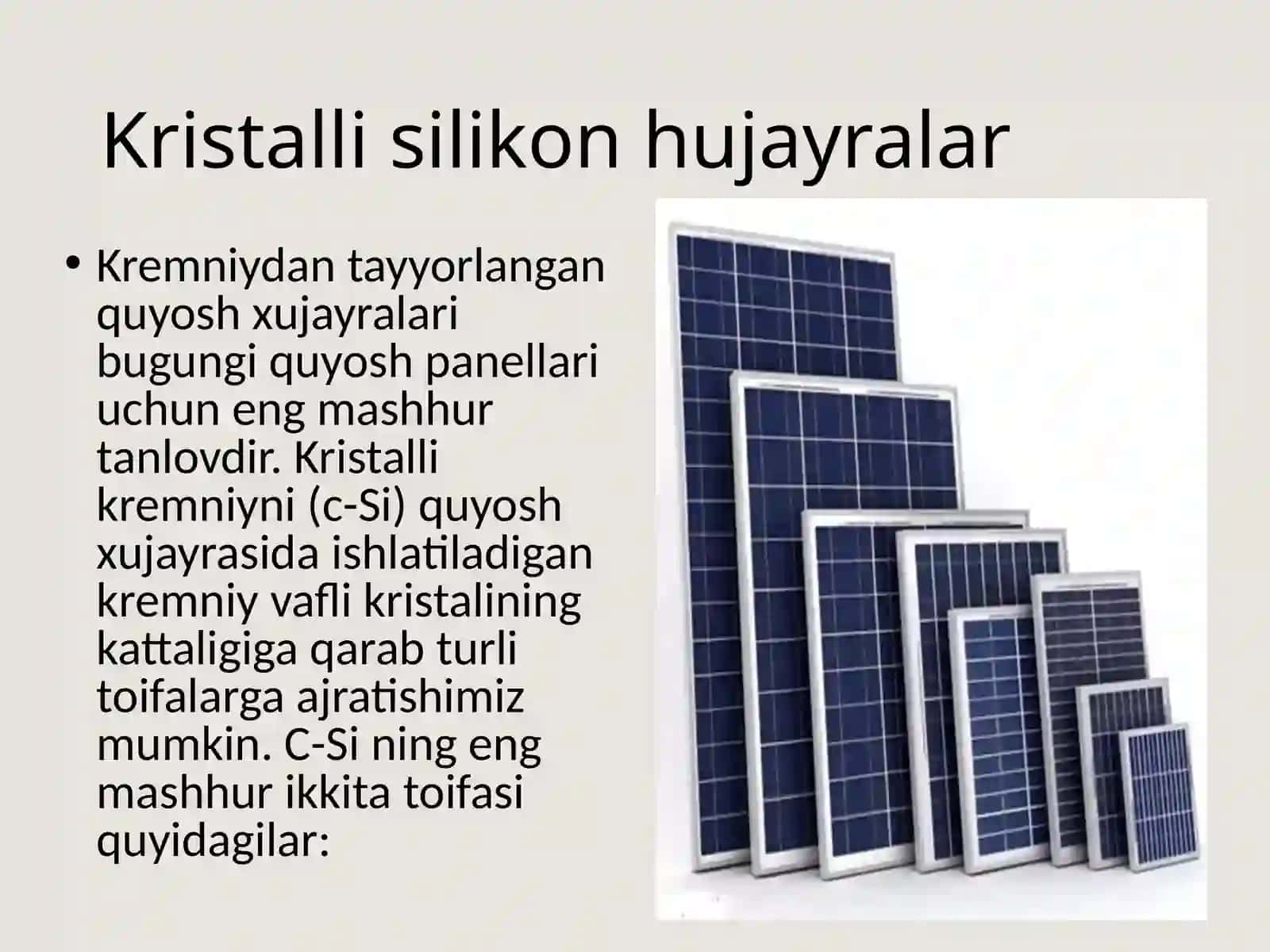 Kristalli silikon hujayralar

• Kremniydan tayyorlangan quyosh xujayralari bugungi quyosh panellari uchun eng mashhur tanlovdir. Kristalli kremniyni (c-Si) quyosh xujayrasida ishlatiladigan kremniy vafli kristalining kattaligiga qarab turli toifalarga ajratishimiz mumkin. C-Si ning eng mashhur ikkita toifasi quyidagilar: